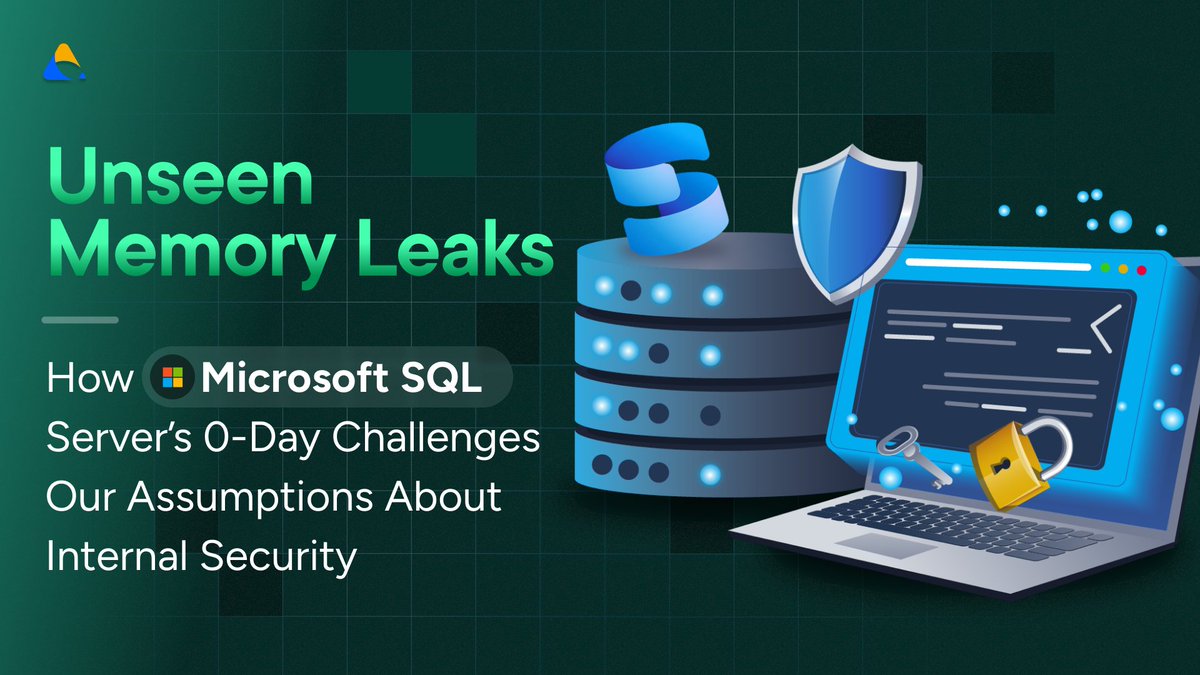 Unseen Memory Leaks

How Microsoft SQL Server's 0-Day Challenges Our Assumptions About Internal Security